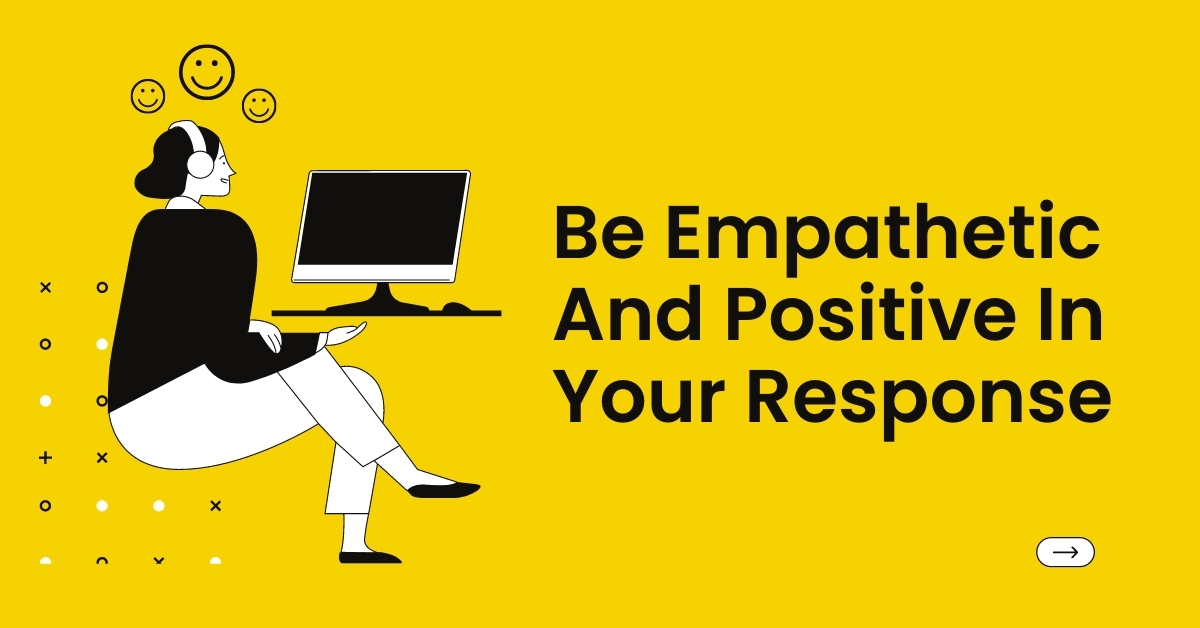 Be Empathetic And Positive In Your Response